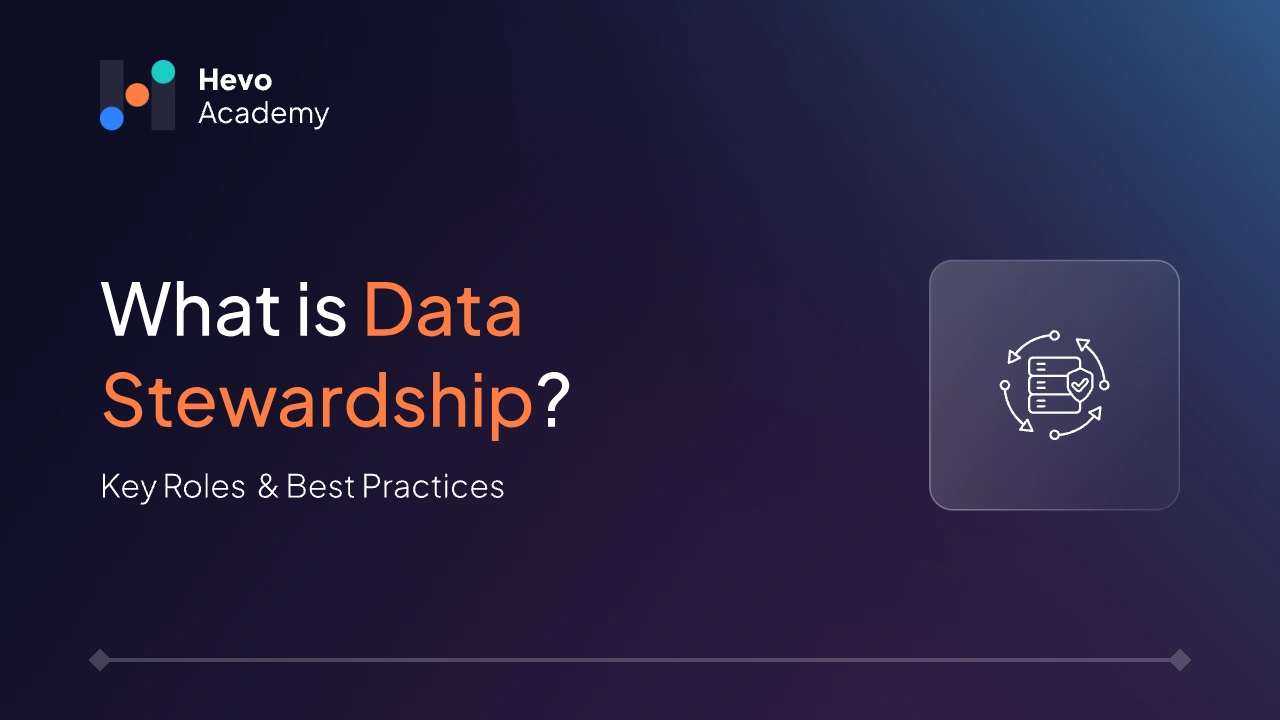 Hevo
Academy

What is Data Stewardship?

Key Roles & Best Practices